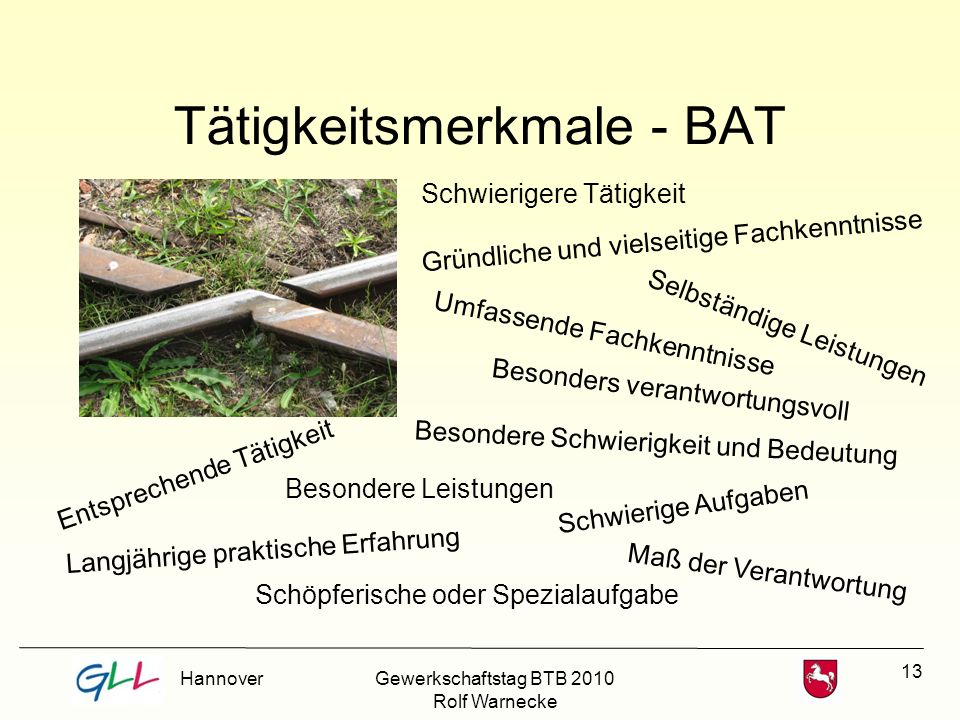 Tätigkeitsmerkmale - BAT

Schwierigere Tätigkeit

Gründliche und vielseitige Fachkenntnisse

Selbständige Leistungen

Umfassende Fachkenntnisse

Besonders verantwortungsvoll

Besondere Schwierigkeit und Bedeutung

Entsprechende Tätigkeit

Besondere Leistungen

Schwierige Aufgaben

Langjährige praktische Erfahrung

Maß der Verantwortung

Schöpferische oder Spezialaufgabe

GLL

Hannover

Gewerkschaftstag BTB 2010
Rolf Warnecke

13